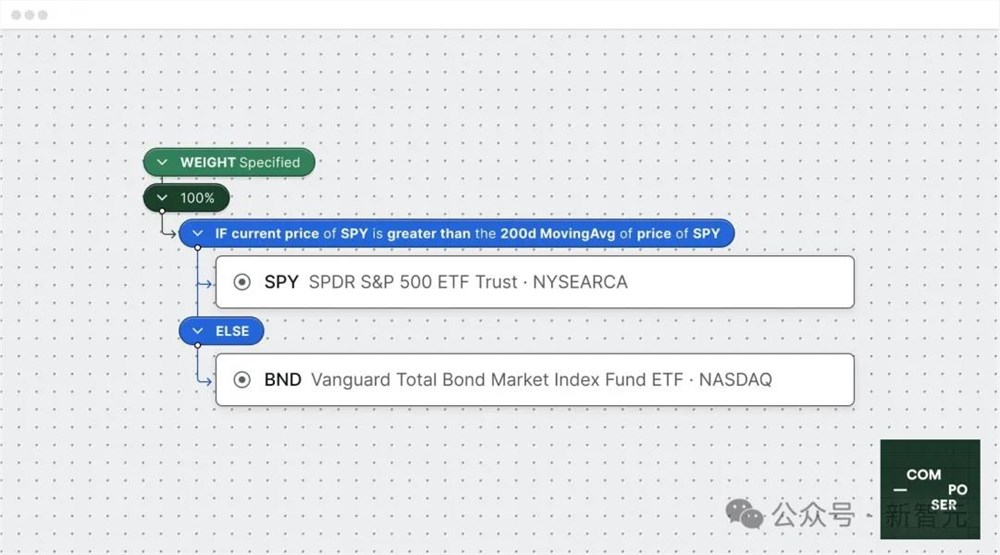 WEIGHT Specified

100%

IF current price of SPY is greater than the 200d MovingAvg of price of SPY

SPY SPDR S&P 500 ETF Trust · NYSEARCA

ELSE

BND Vanguard Total Bond Market Index Fund ETF · NASDAQ

COM — PO SER

公众号 · 新智元